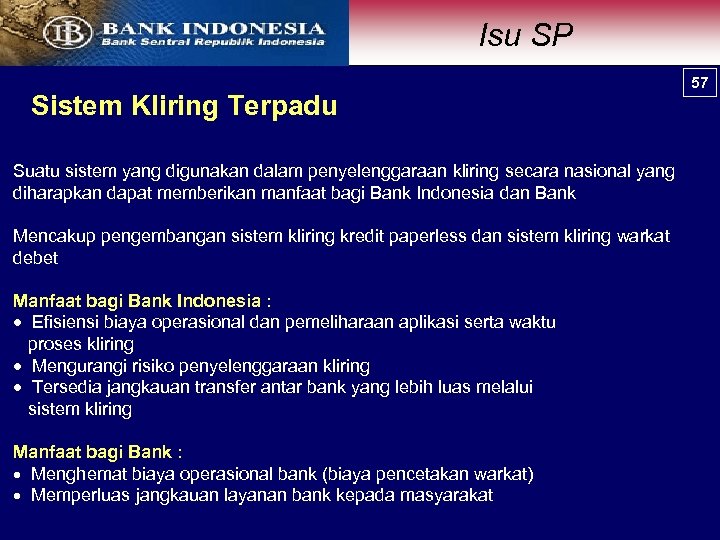 BI BANK INDONESIA
Bank Sentral Republik Indonesia

Isu SP

57

Sistem Kliring Terpadu

Suatu sistem yang digunakan dalam penyelenggaraan kliring secara nasional yang diharapkan dapat memberikan manfaat bagi Bank Indonesia dan Bank

Mencakup pengembangan sistem kliring kredit paperless dan sistem kliring warkat debet

Manfaat bagi Bank Indonesia :
• Efisiensi biaya operasional dan pemeliharaan aplikasi serta waktu proses kliring
• Mengurangi risiko penyelenggaraan kliring
• Tersedia jangkauan transfer antar bank yang lebih luas melalui sistem kliring

Manfaat bagi Bank :
• Menghemat biaya operasional bank (biaya pencetakan warkat)
• Memperluas jangkauan layanan bank kepada masyarakat